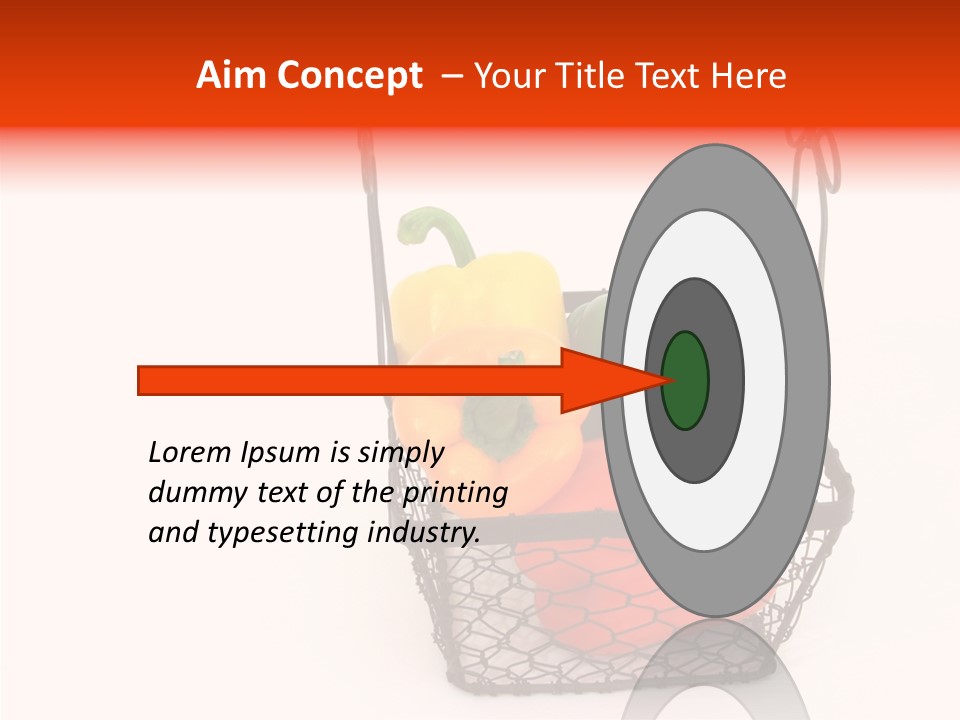 Aim Concept – Your Title Text Here

Lorem Ipsum is simply dummy text of the printing and typesetting industry.